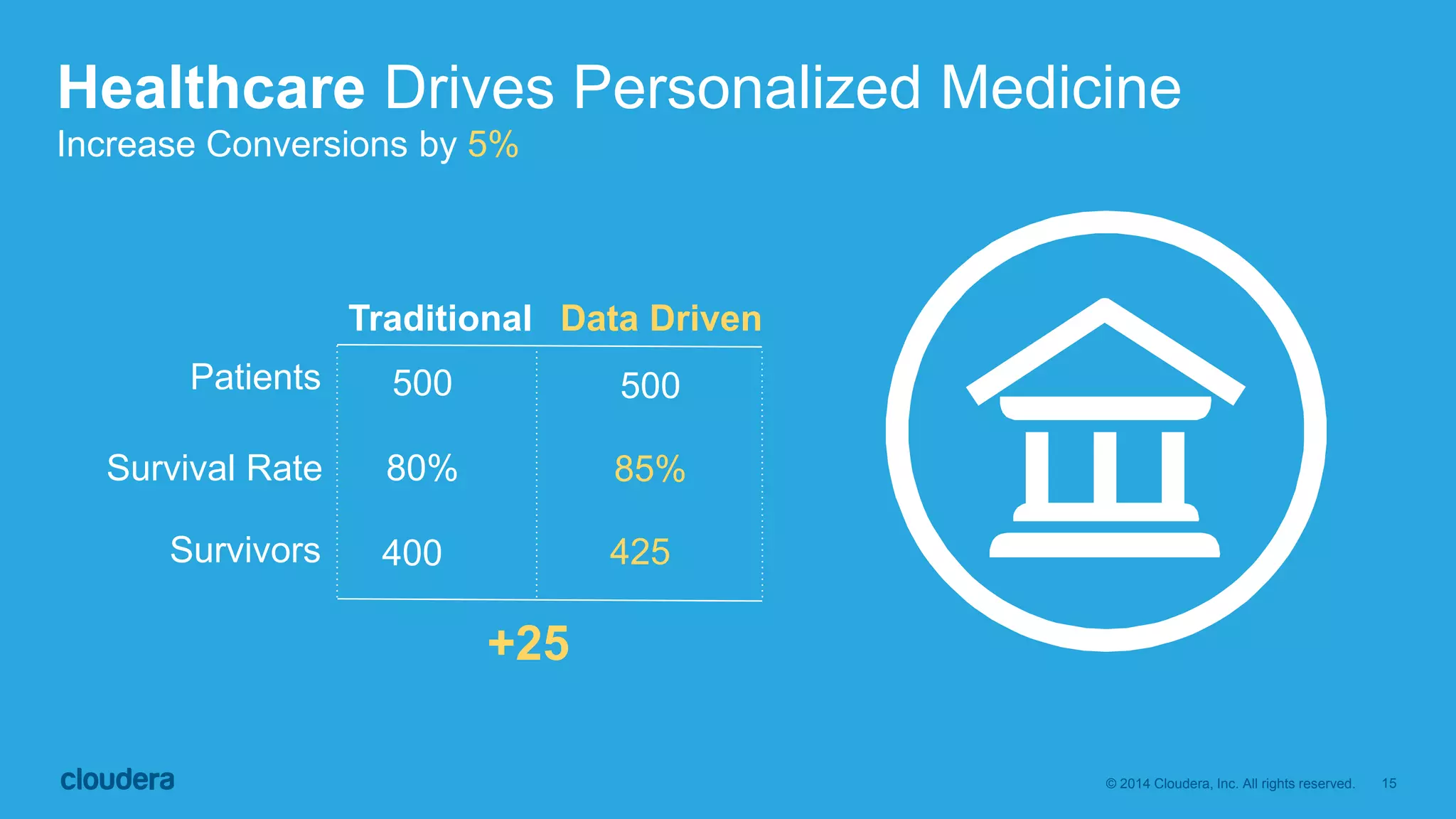 Healthcare Drives Personalized Medicine
Increase Conversions by 5%

| | Traditional | Data Driven |
|---|---|---|
| Patients | 500 | 500 |
| Survival Rate | 80% | 85% |
| Survivors | 400 | 425 |

+25

cloudera

© 2014 Cloudera, Inc. All rights reserved. 15